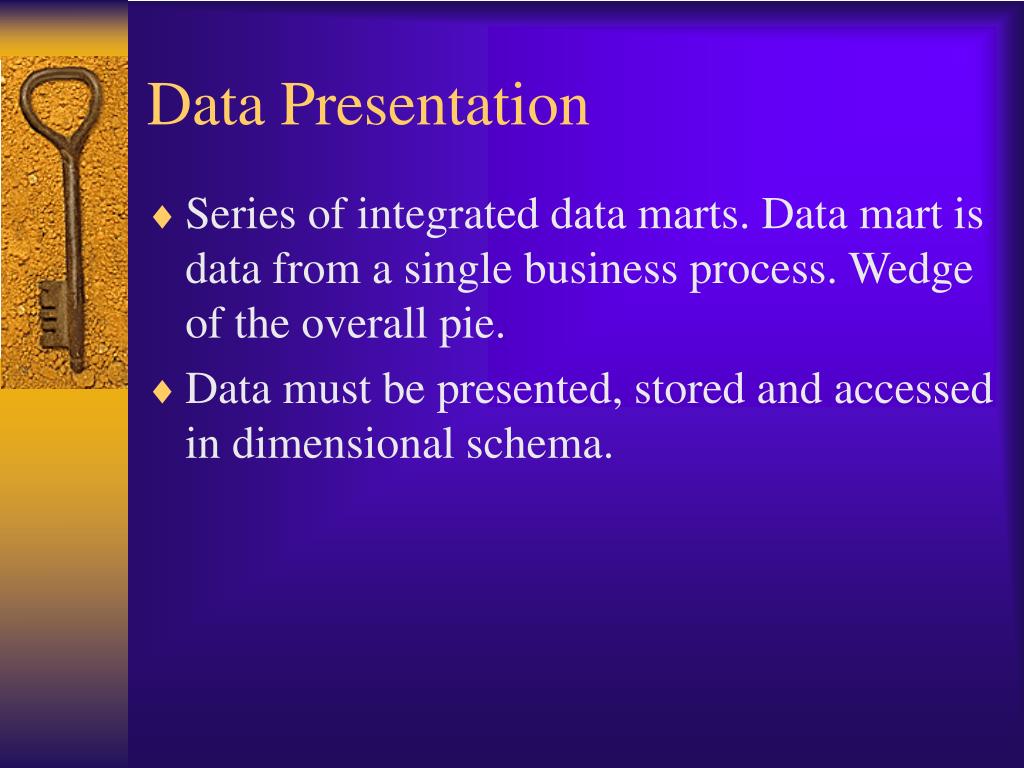 Data Presentation

♦ Series of integrated data marts. Data mart is data from a single business process. Wedge of the overall pie.

♦ Data must be presented, stored and accessed in dimensional schema.